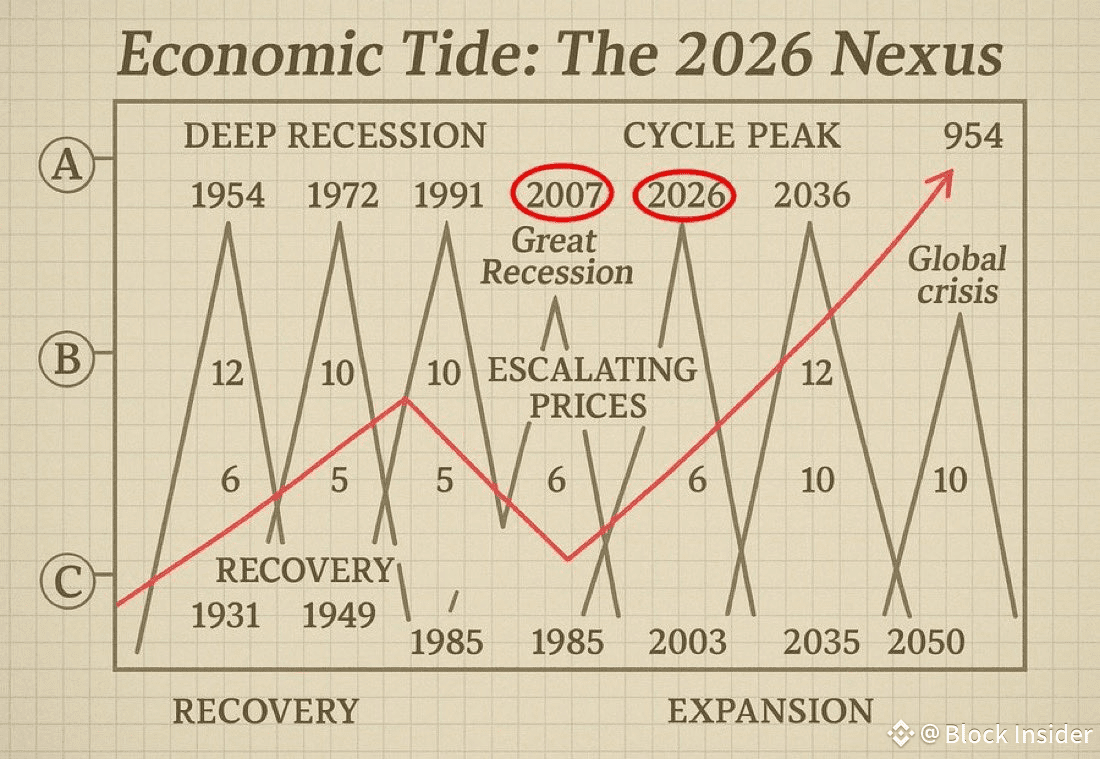 Economic Tide: The 2026 Nexus

A
B
C

DEEP RECESSION
CYCLE PEAK
954

1954 1972 1991 2007 2026 2036

Great Recession

Global crisis

12 10 10 ESCALATING PRICES 12

6 5 5 6 6 10 10

RECOVERY

1931 1949 1985 1985 2003 2035 2050

RECOVERY
EXPANSION

@ Block Insider